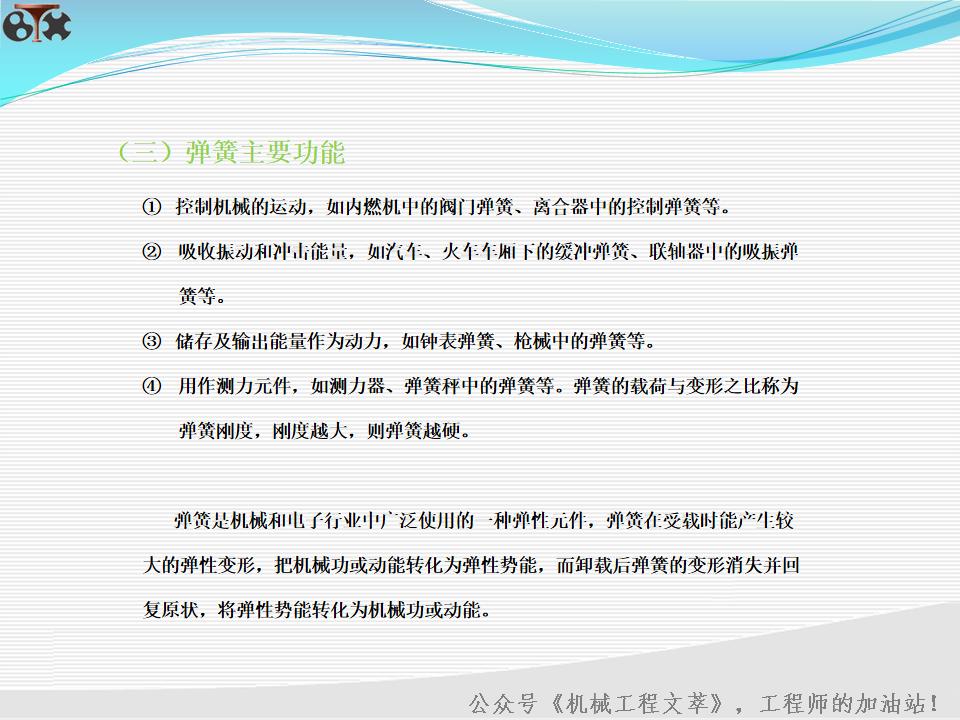 （三）弹簧主要功能

① 控制机械的运动，如内燃机中的阀门弹簧、离合器中的控制弹簧等。

② 吸收振动和冲击能量，如汽车、火车车厢下的缓冲弹簧、联轴器中的吸振弹簧等。

③ 储存及输出能量作为动力，如钟表弹簧、枪械中的弹簧等。

④ 用作测力元件，如测力器、弹簧秤中的弹簧等。弹簧的载荷与变形之比称为弹簧刚度，刚度越大，则弹簧越硬。

弹簧是机械和电子行业中广泛使用的一种弹性元件，弹簧在受载时能产生较大的弹性变形，把机械功或动能转化为弹性势能，而卸载后弹簧的变形消失并回复原状，将弹性势能转化为机械功或动能。

公众号《机械工程文萃》，工程师的加油站！